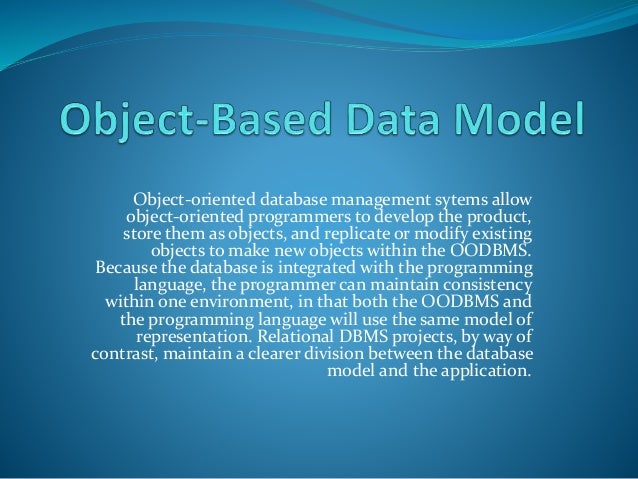 Object-Based Data Model

Object-oriented database management sytems allow object-oriented programmers to develop the product, store them as objects, and replicate or modify existing objects to make new objects within the OODBMS. Because the database is integrated with the programming language, the programmer can maintain consistency within one environment, in that both the OODBMS and the programming language will use the same model of representation. Relational DBMS projects, by way of contrast, maintain a clearer division between the database model and the application.